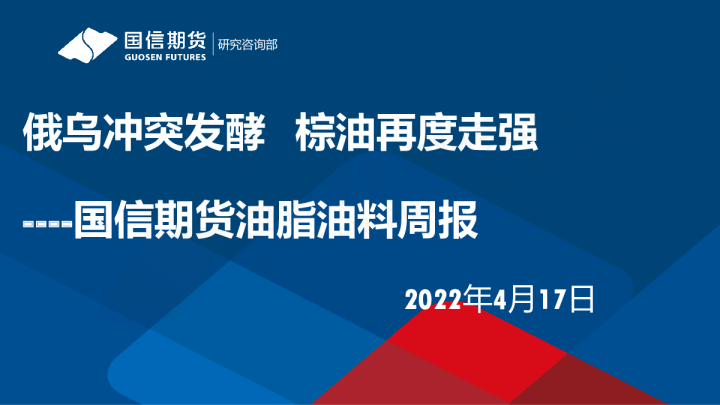 国信期货
GUOSEN FUTURES
研究咨询部

俄乌冲突发酵　棕油再度走强

----国信期货油脂油料周报

2022年4月17日